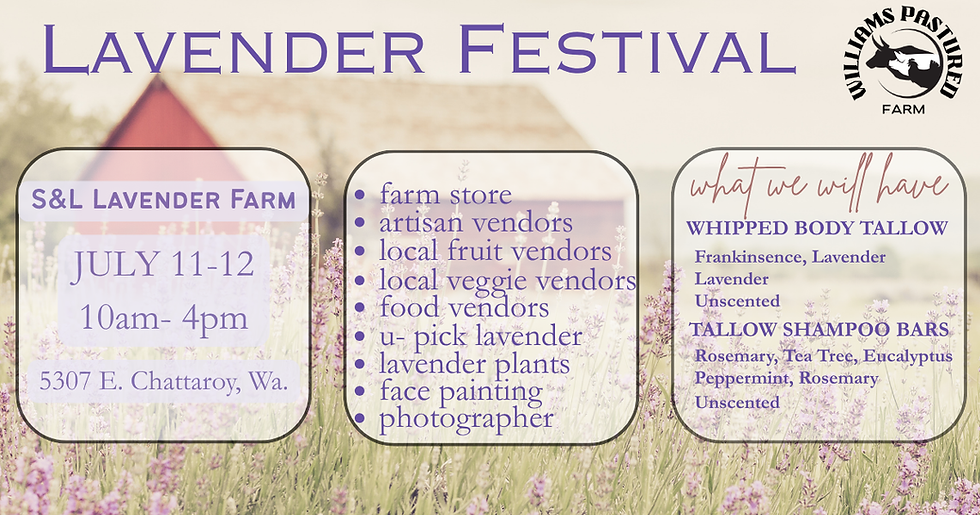 Lavender Festival

WILLIAMS PASTURED
FARM

S&L Lavender Farm

JULY 11-12
10am- 4pm

5307 E. Chattaroy, Wa.

• farm store
• artisan vendors
• local fruit vendors
• local veggie vendors
• food vendors
• u- pick lavender
• lavender plants
• face painting
• photographer

what we will have

WHIPPED BODY TALLOW
Frankinsence, Lavender
Lavender
Unscented

TALLOW SHAMPOO BARS
Rosemary, Tea Tree, Eucalyptus
Peppermint, Rosemary
Unscented